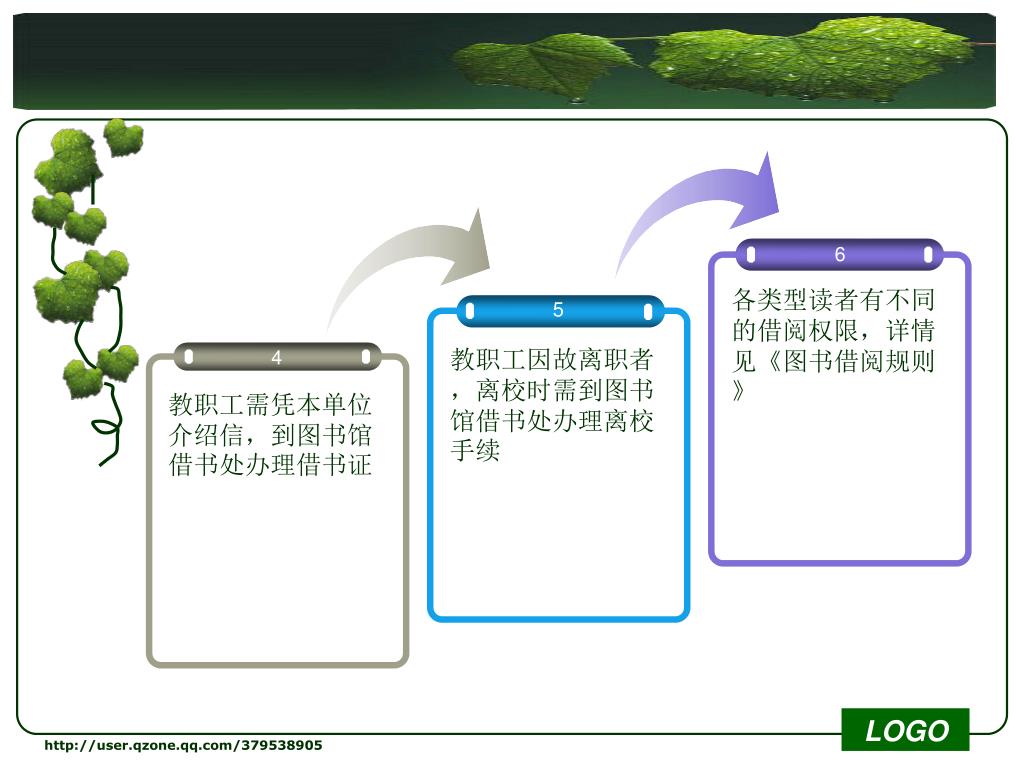 4

教职工需凭本单位介绍信，到图书馆借书处办理借书证

5

教职工因故离职者，离校时需到图书馆借书处办理离校手续

6

各类型读者有不同的借阅权限，详情见《图书借阅规则》

LOGO

http://user.qzone.qq.com/379538905